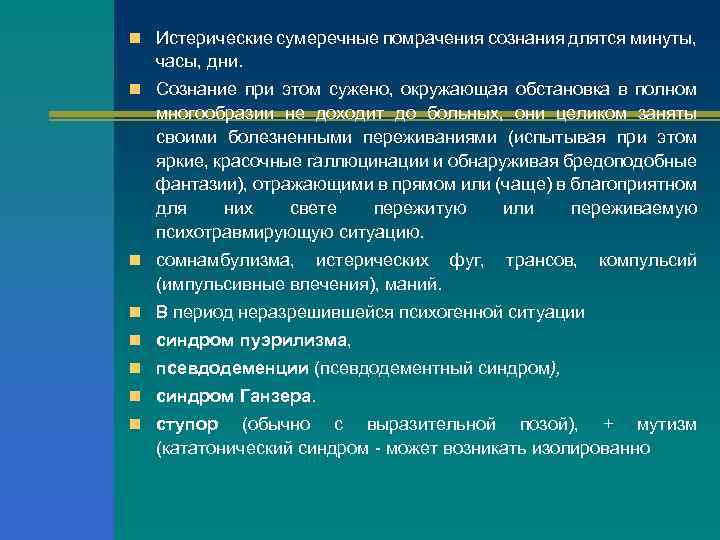 Истерические сумеречные помрачения сознания длятся минуты, часы, дни.

Сознание при этом сужено, окружающая обстановка в полном многообразии не доходит до больных, они целиком заняты своими болезненными переживаниями (испытывая при этом яркие, красочные галлюцинации и обнаруживая бредоподобные фантазии), отражающими в прямом или (чаще) в благоприятном для них свете пережитую или переживаемую психотравмирующую ситуацию.

сомнамбулизма, истерических фуг, трансов, компульсий (импульсивные влечения), маний.

В период неразрешившейся психогенной ситуации

синдром пуэрилизма,

псевдодеменции (псевдодементный синдром),

синдром Ганзера.

ступор (обычно с выразительной позой), + мутизм (кататонический синдром - может возникать изолированно